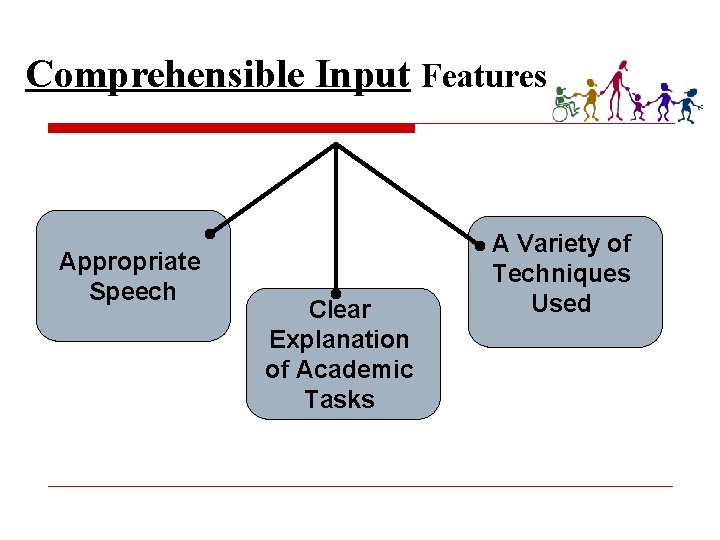 Comprehensible Input Features

Appropriate Speech

Clear Explanation of Academic Tasks

A Variety of Techniques Used